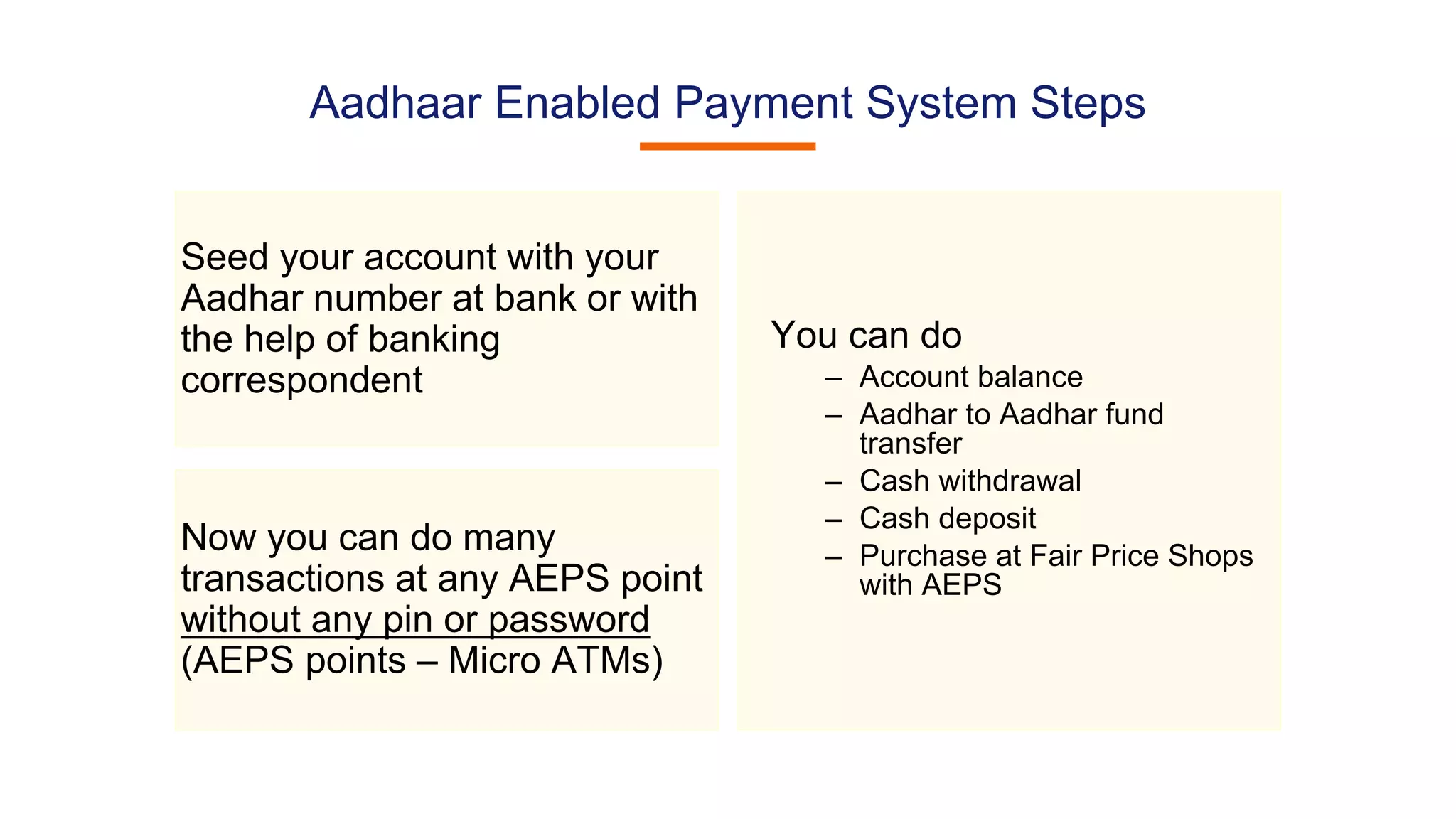 Aadhaar Enabled Payment System Steps

Seed your account with your Aadhar number at bank or with the help of banking correspondent

Now you can do many transactions at any AEPS point without any pin or password (AEPS points – Micro ATMs)

You can do
– Account balance
– Aadhar to Aadhar fund transfer
– Cash withdrawal
– Cash deposit
– Purchase at Fair Price Shops with AEPS